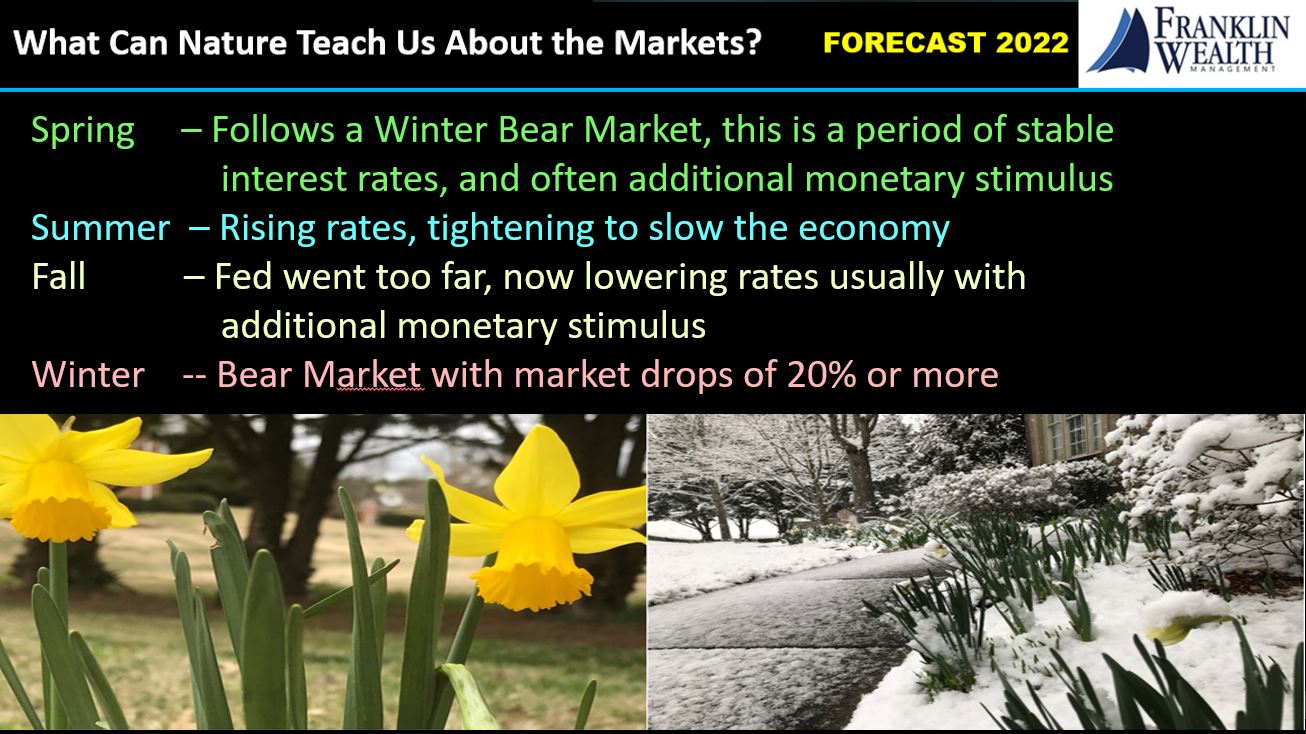 What Can Nature Teach Us About the Markets?

FORECAST 2022

FRANKLIN WEALTH MANAGEMENT

Spring – Follows a Winter Bear Market, this is a period of stable interest rates, and often additional monetary stimulus

Summer – Rising rates, tightening to slow the economy

Fall – Fed went too far, now lowering rates usually with additional monetary stimulus

Winter -- Bear Market with market drops of 20% or more